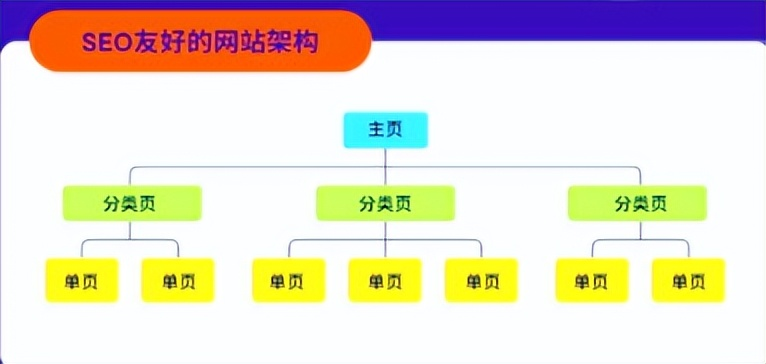 SEO友好的网站架构

主页

分类页
分类页
分类页

单页
单页
单页
单页
单页
单页
单页